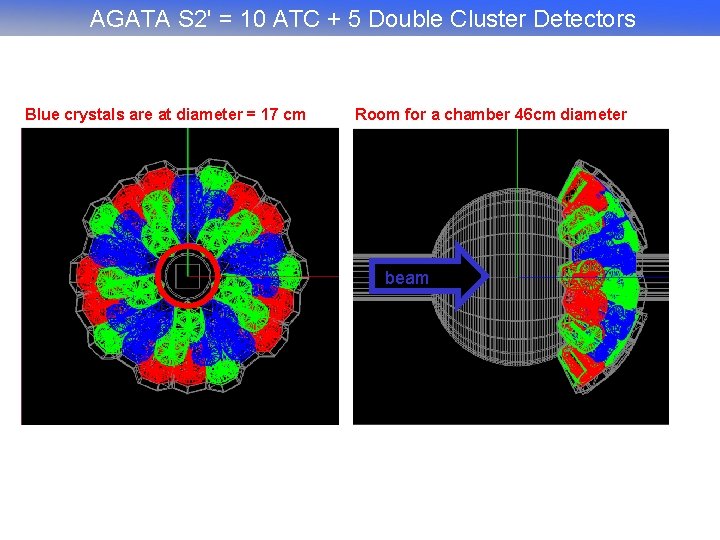 AGATA S2' = 10 ATC + 5 Double Cluster Detectors

Blue crystals are at diameter = 17 cm

Room for a chamber 46cm diameter

beam